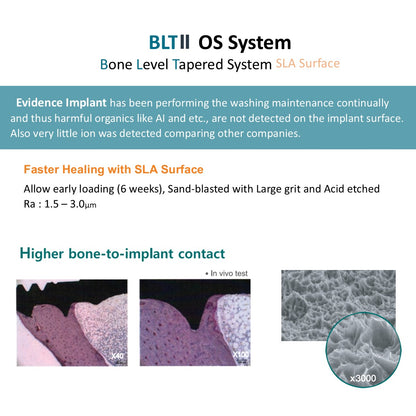 BLTII OS System
Bone Level Tapered System SLA Surface

Evidence Implant has been performing the washing maintenance continually and thus harmful organics like Al and etc., are not detected on the implant surface. Also very little ion was detected comparing other companies.

Faster Healing with SLA Surface
Allow early loading (6 weeks), Sand-blasted with Large grit and Acid etched
Ra : 1.5 – 3.0μm

Higher bone-to-implant contact

• In vivo test

X40

X100

x3000